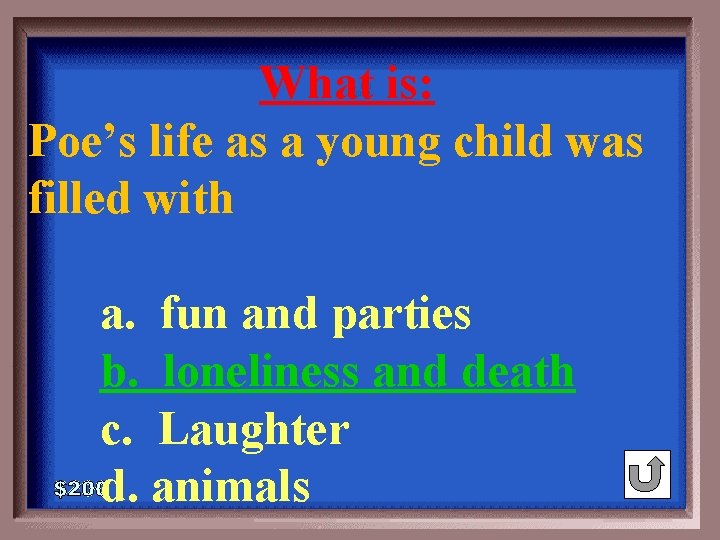 What is:

Poe's life as a young child was filled with

a. fun and parties
b. loneliness and death
c. Laughter
d. animals

$200